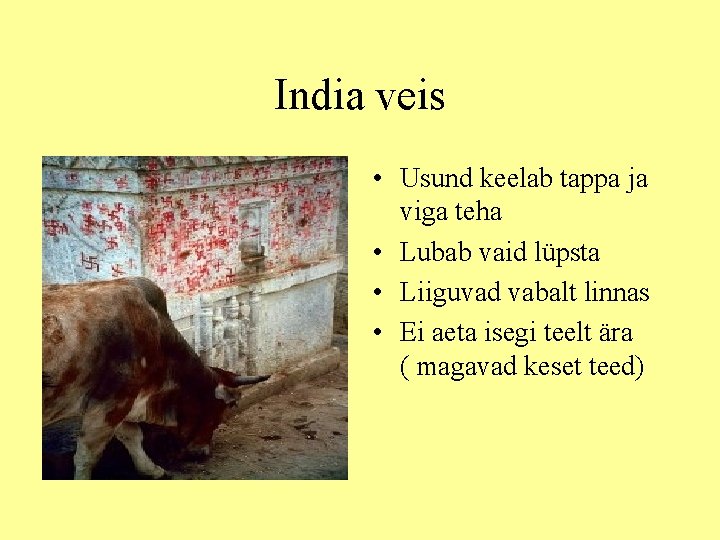 India veis

• Usund keelab tappa ja viga teha
• Lubab vaid lüpsta
• Liiguvad vabalt linnas
• Ei aeta isegi teelt ära ( magavad keset teed)